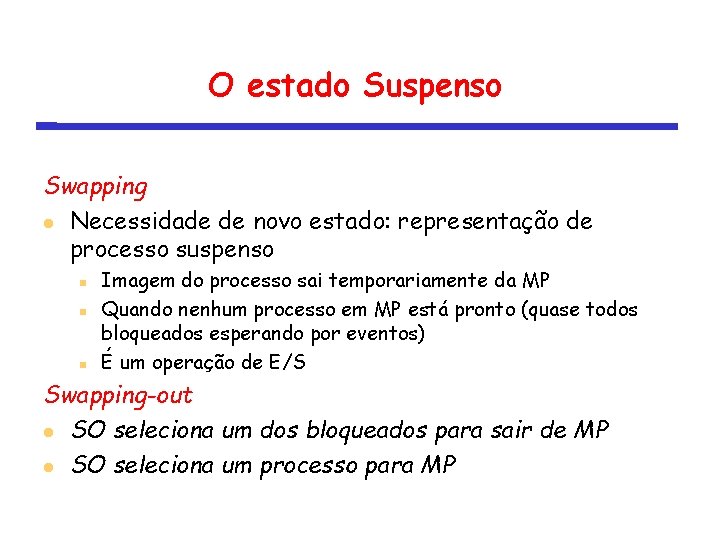 O estado Suspenso

Swapping

Necessidade de novo estado: representação de processo suspenso

Imagem do processo sai temporariamente da MP

Quando nenhum processo em MP está pronto (quase todos bloqueados esperando por eventos)

É um operação de E/S

Swapping-out

SO seleciona um dos bloqueados para sair de MP

SO seleciona um processo para MP